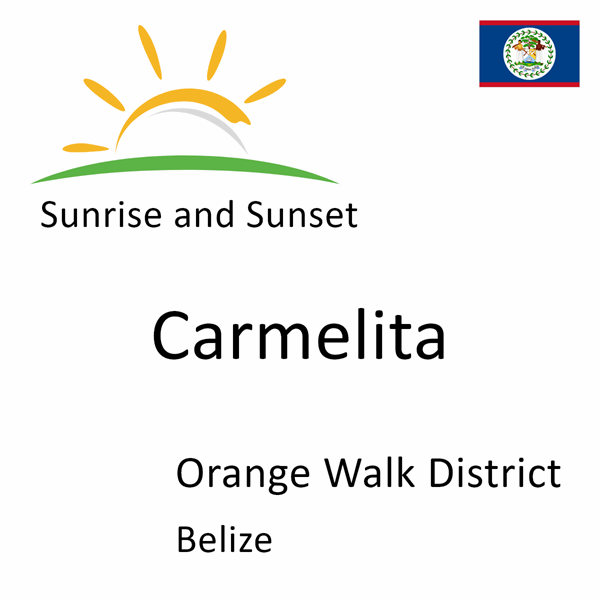 Sunrise and Sunset

Carmelita

Orange Walk District

Belize